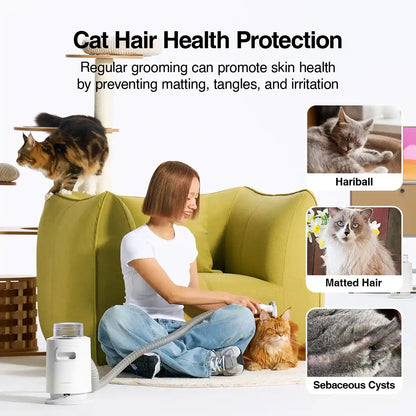 Cat Hair Health Protection

Regular grooming can promote skin health by preventing matting, tangles, and irritation

Hariball

Matted Hair

Sebaceous Cysts